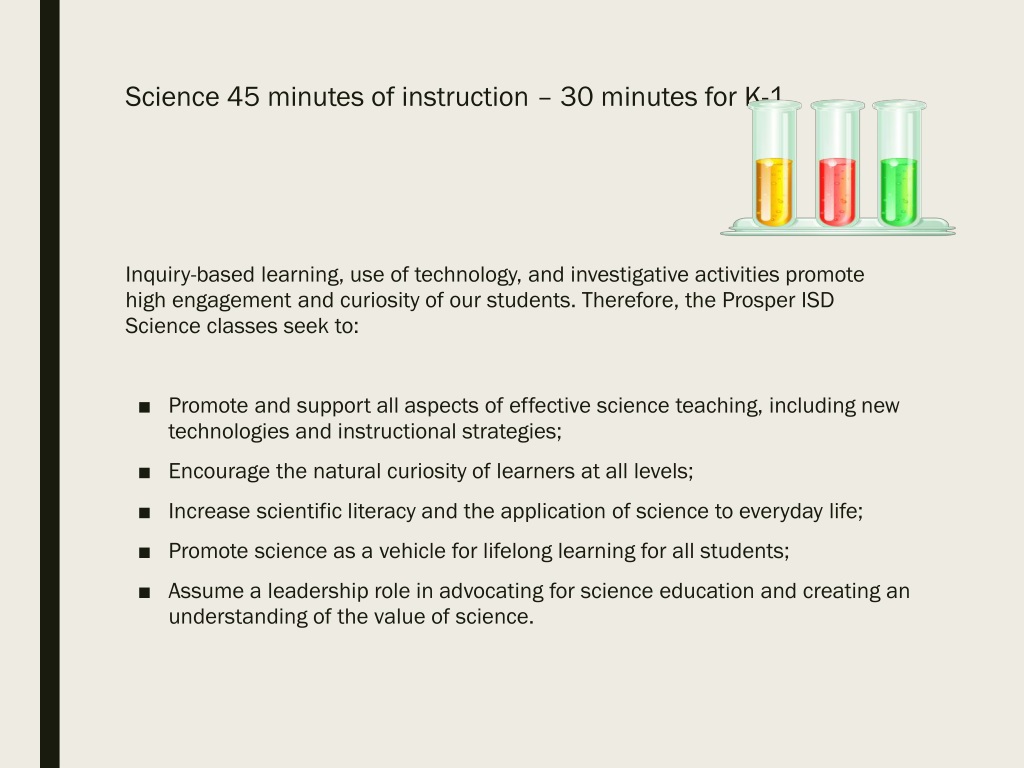 Science 45 minutes of instruction – 30 minutes for K-1

Inquiry-based learning, use of technology, and investigative activities promote high engagement and curiosity of our students. Therefore, the Prosper ISD Science classes seek to:

■ Promote and support all aspects of effective science teaching, including new technologies and instructional strategies;

■ Encourage the natural curiosity of learners at all levels;

■ Increase scientific literacy and the application of science to everyday life;

■ Promote science as a vehicle for lifelong learning for all students;

■ Assume a leadership role in advocating for science education and creating an understanding of the value of science.